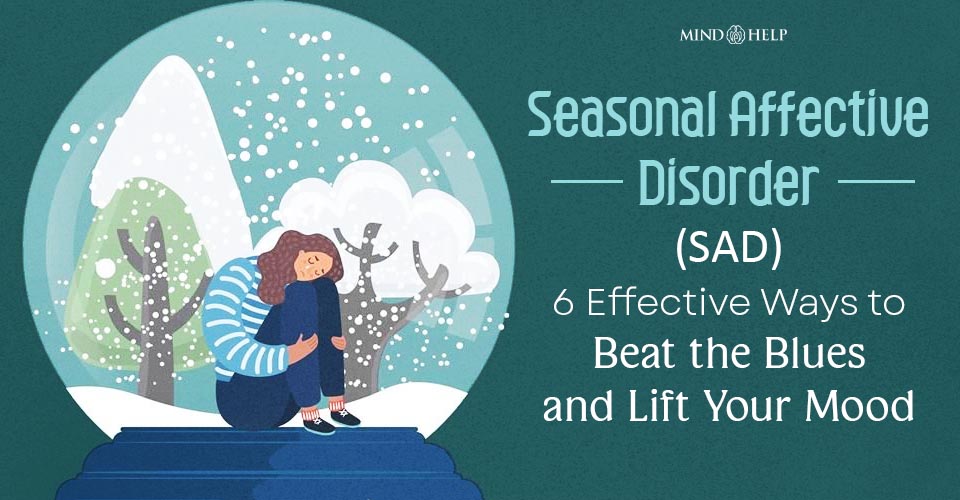 MIND HELP

Seasonal Affective Disorder

(SAD)

6 Effective Ways to Beat the Blues and Lift Your Mood